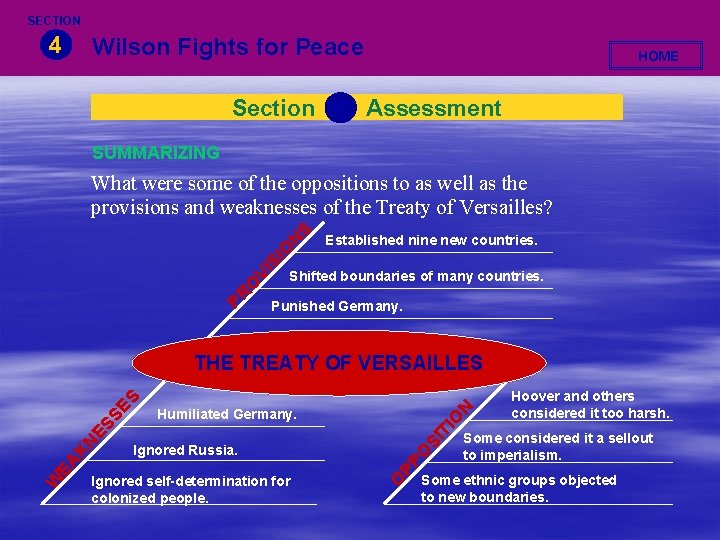 SECTION
4
Wilson Fights for Peace

HOME

Section Assessment

SUMMARIZING

What were some of the oppositions to as well as the provisions and weaknesses of the Treaty of Versailles?

PROVISIONS
Established nine new countries.
Shifted boundaries of many countries.
Punished Germany.

THE TREATY OF VERSAILLES

WEAKNESSES
Humiliated Germany.
Ignored Russia.
Ignored self-determination for colonized people.

OPPOSITION
Hoover and others considered it too harsh.
Some considered it a sellout to imperialism.
Some ethnic groups objected to new boundaries.